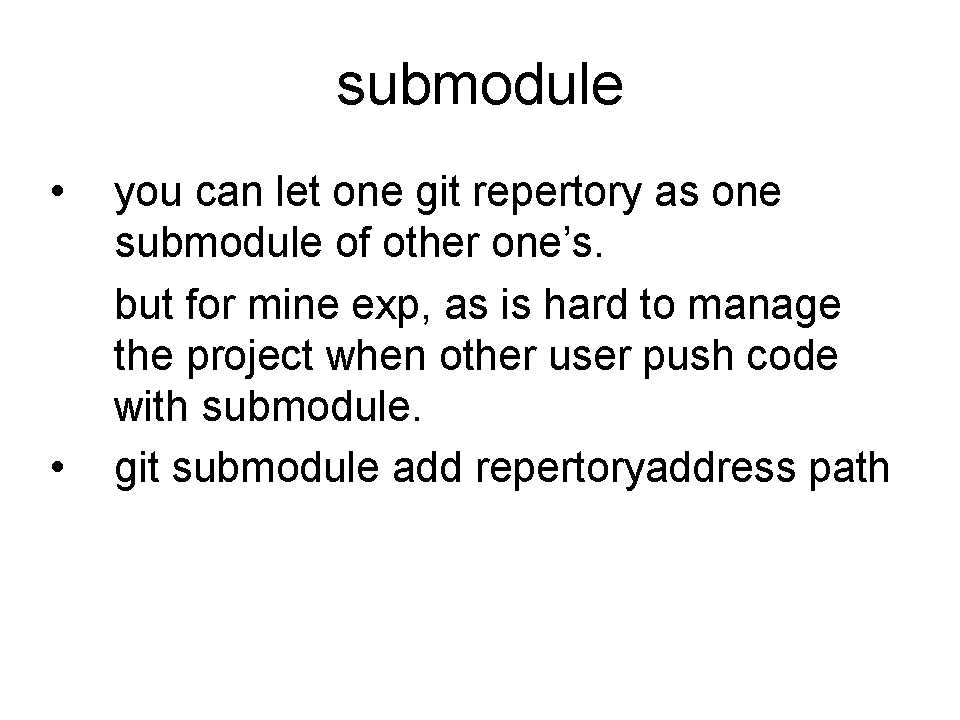 submodule

• you can let one git repertory as one submodule of other one’s.

but for mine exp, as is hard to manage the project when other user push code with submodule.

• git submodule add repertoryaddress path